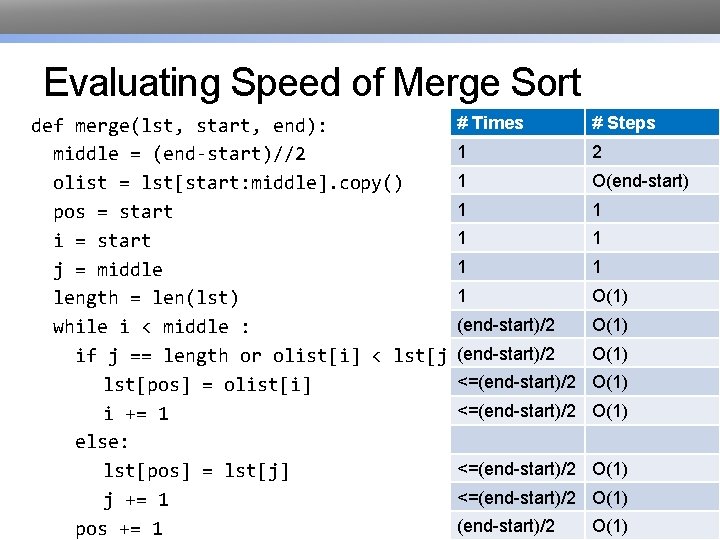 Evaluating Speed of Merge Sort

def merge(lst, start, end):
  middle = (end-start)//2
  olist = lst[start:middle].copy()
  pos = start
  i = start
  j = middle
  length = len(lst)
  while i < middle :
    if j == length or olist[i] < lst[j
      lst[pos] = olist[i]
      i += 1
    else:
      lst[pos] = lst[j]
      j += 1
    pos += 1

| # Times | # Steps |
|---|---|
| 1 | 2 |
| 1 | O(end-start) |
| 1 | 1 |
| 1 | 1 |
| 1 | 1 |
| 1 | O(1) |
| (end-start)/2 | O(1) |
| (end-start)/2 | O(1) |
| <=(end-start)/2 | O(1) |
| <=(end-start)/2 | O(1) |
| | |
| <=(end-start)/2 | O(1) |
| <=(end-start)/2 | O(1) |
| (end-start)/2 | O(1) |